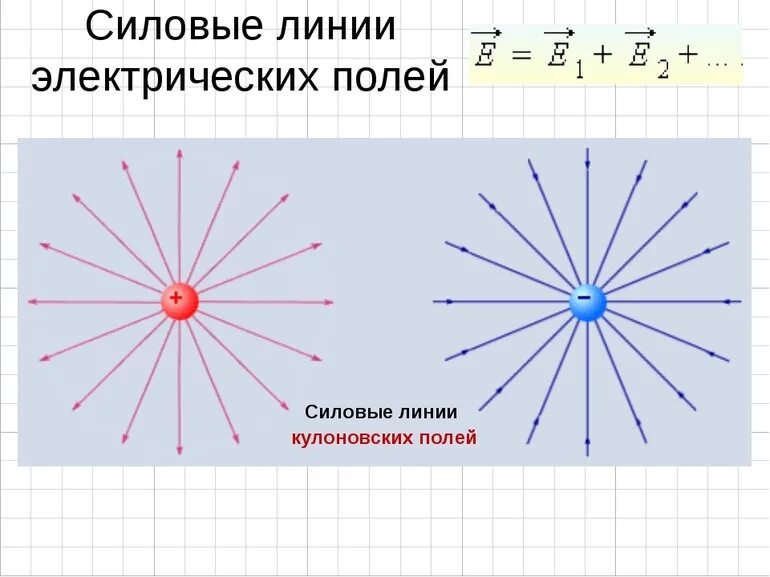 Силовые линии электрических полей

$\vec{E} = \vec{E}_1 + \vec{E}_2 + \dots$

+

−

Силовые линии кулоновских полей